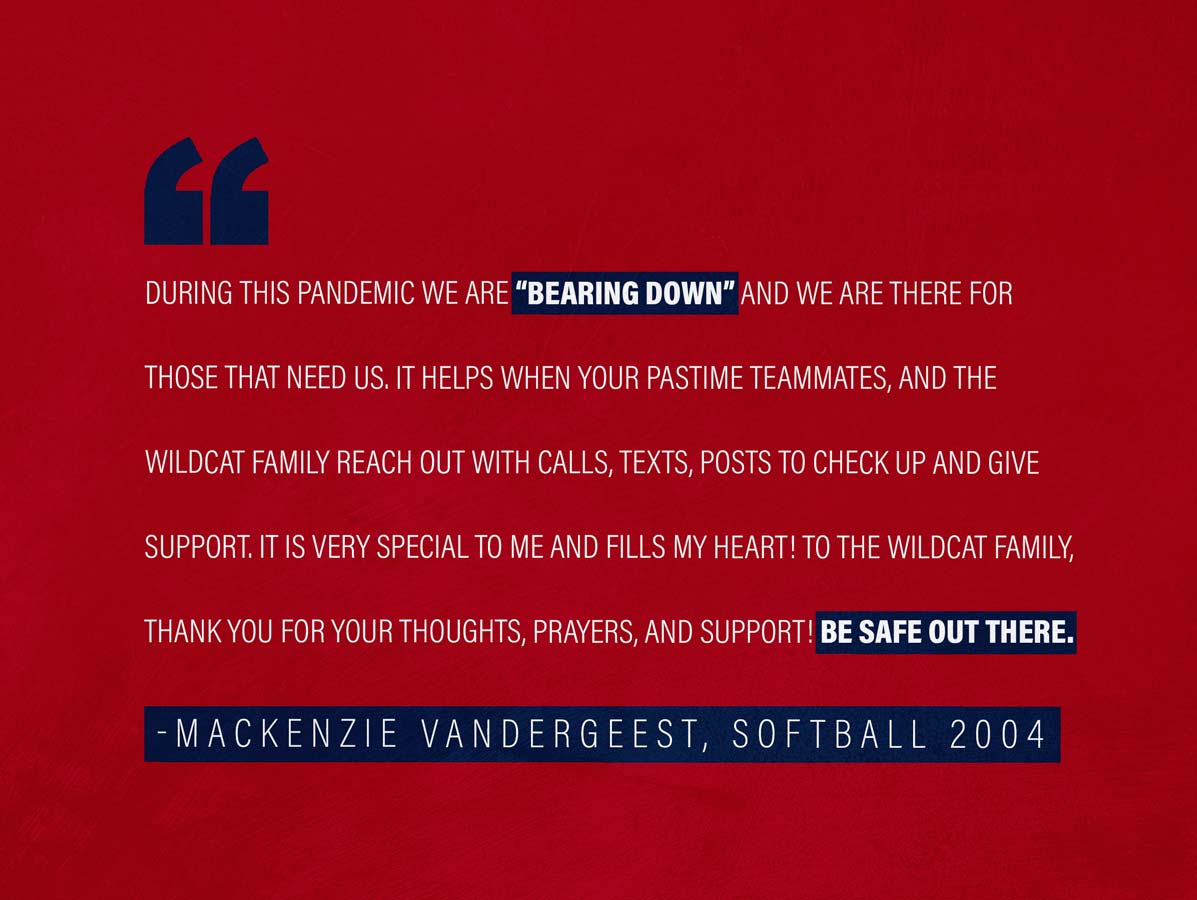 “

DURING THIS PANDEMIC WE ARE “BEARING DOWN” AND WE ARE THERE FOR THOSE THAT NEED US. IT HELPS WHEN YOUR PASTIME TEAMMATES, AND THE WILDCAT FAMILY REACH OUT WITH CALLS, TEXTS, POSTS TO CHECK UP AND GIVE SUPPORT. IT IS VERY SPECIAL TO ME AND FILLS MY HEART! TO THE WILDCAT FAMILY, THANK YOU FOR YOUR THOUGHTS, PRAYERS, AND SUPPORT! BE SAFE OUT THERE.

-MACKENZIE VANDERGEEST, SOFTBALL 2004